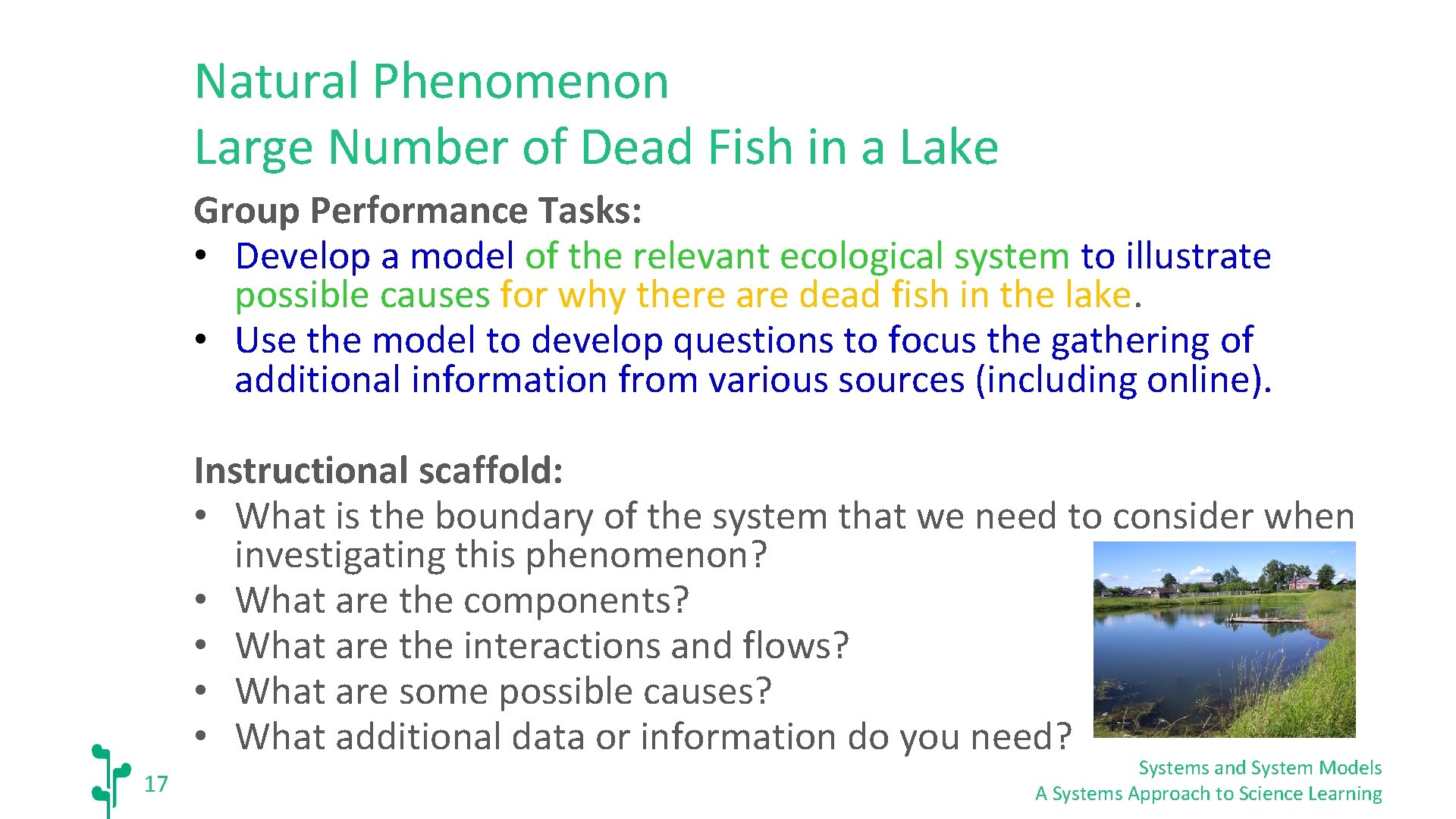 Natural Phenomenon
Large Number of Dead Fish in a Lake

Group Performance Tasks:
• Develop a model of the relevant ecological system to illustrate possible causes for why there are dead fish in the lake.
• Use the model to develop questions to focus the gathering of additional information from various sources (including online).

Instructional scaffold:
• What is the boundary of the system that we need to consider when investigating this phenomenon?
• What are the components?
• What are the interactions and flows?
• What are some possible causes?
• What additional data or information do you need?

17

Systems and System Models
A Systems Approach to Science Learning